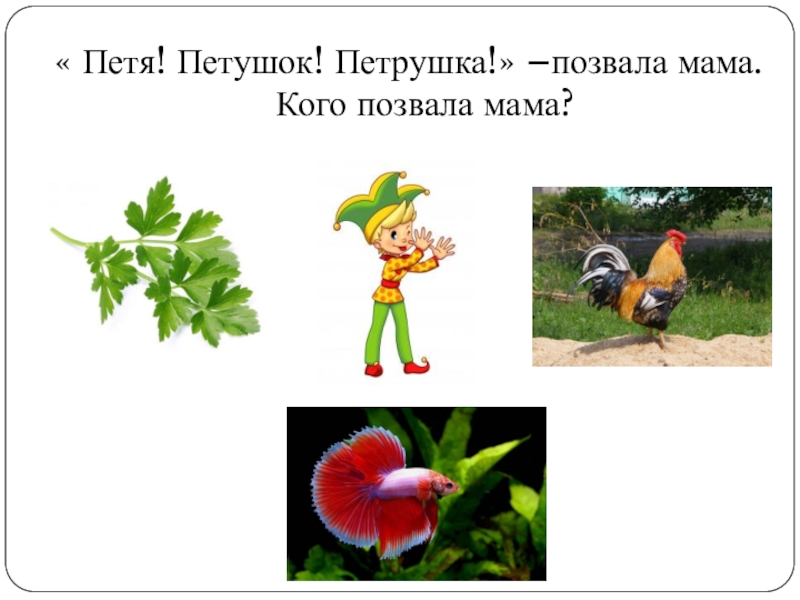 « Петя! Петушок! Петрушка!» –позвала мама.
Кого позвала мама?